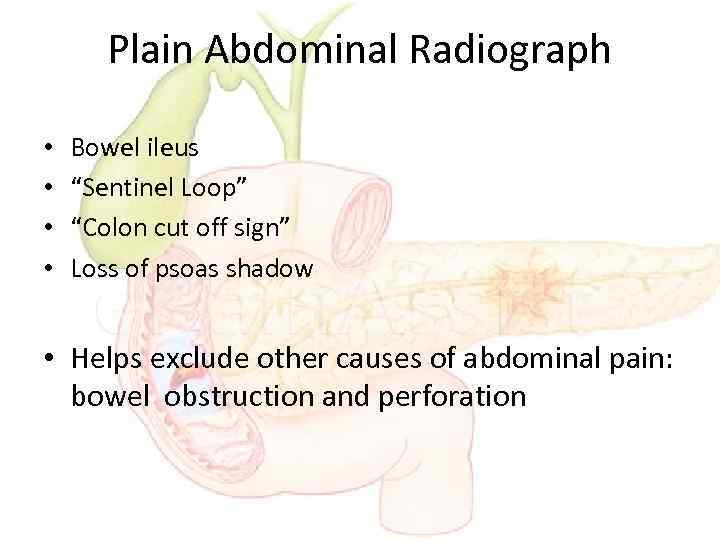 Plain Abdominal Radiograph

• Bowel ileus
• “Sentinel Loop”
• “Colon cut off sign”
• Loss of psoas shadow

• Helps exclude other causes of abdominal pain: bowel obstruction and perforation